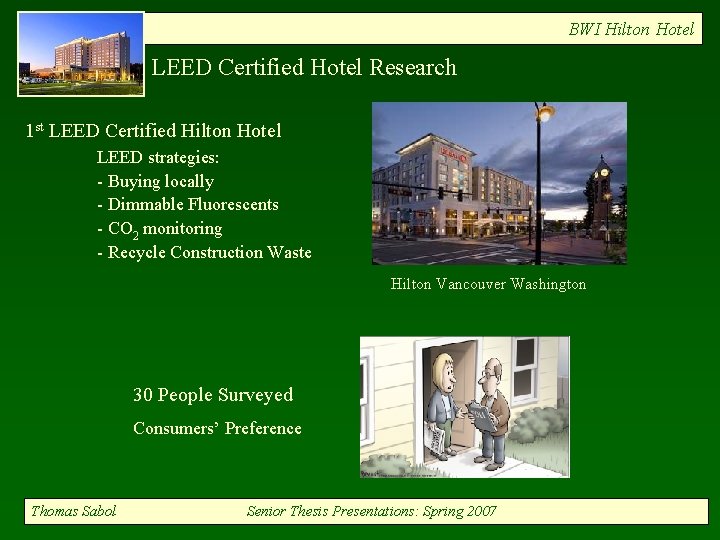 BWI Hilton Hotel

LEED Certified Hotel Research

1$^{st}$ LEED Certified Hilton Hotel

LEED strategies:
- Buying locally
- Dimmable Fluorescents
- $CO_2$ monitoring
- Recycle Construction Waste

Hilton Vancouver Washington

30 People Surveyed

Consumers' Preference

Thomas Sabol

Senior Thesis Presentations: Spring 2007